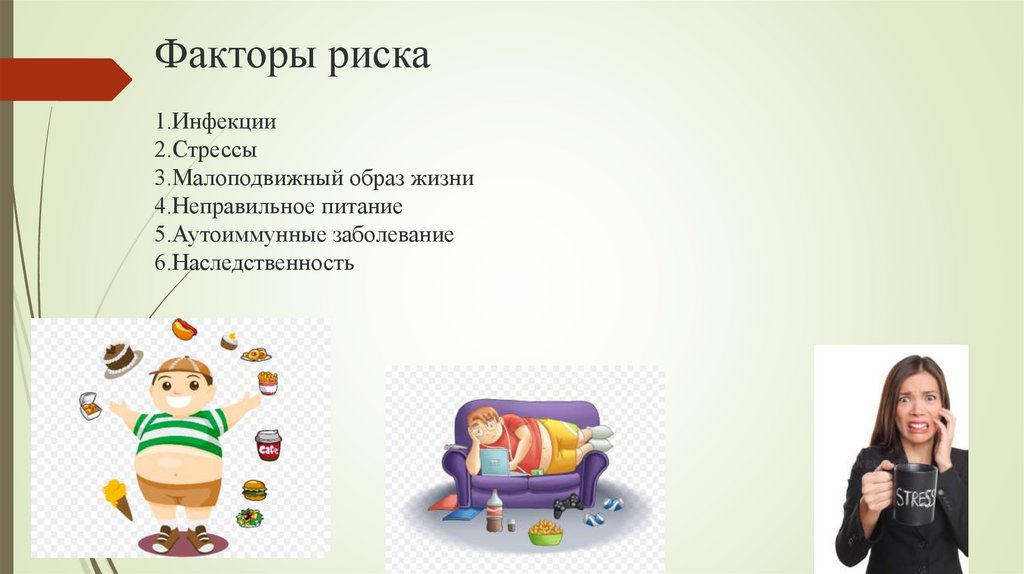 Факторы риска

1.Инфекции
2.Стрессы
3.Малоподвижный образ жизни
4.Неправильное питание
5.Аутоиммунные заболевание
6.Наследственность

Cafe

STRESS